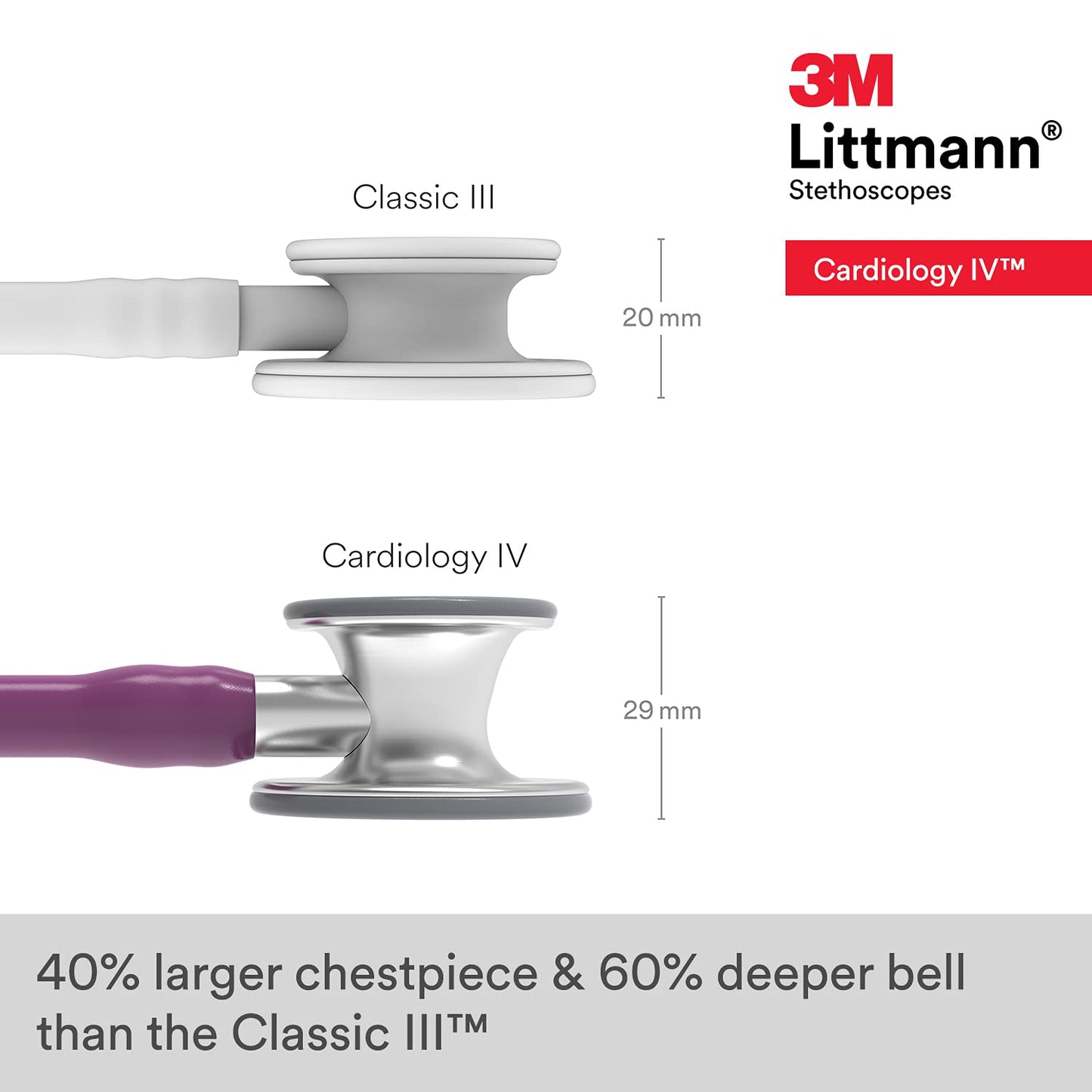 3M
Littmann®
Stethoscopes

Cardiology IV™

Classic III

20 mm

Cardiology IV

29 mm

40% larger chestpiece & 60% deeper bell than the Classic III™